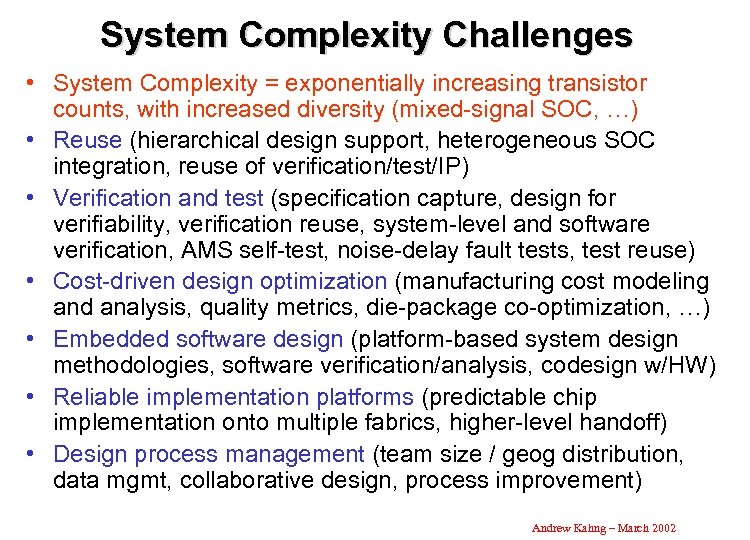 System Complexity Challenges

• System Complexity = exponentially increasing transistor counts, with increased diversity (mixed-signal SOC, …)
• Reuse (hierarchical design support, heterogeneous SOC integration, reuse of verification/test/IP)
• Verification and test (specification capture, design for verifiability, verification reuse, system-level and software verification, AMS self-test, noise-delay fault tests, test reuse)
• Cost-driven design optimization (manufacturing cost modeling and analysis, quality metrics, die-package co-optimization, …)
• Embedded software design (platform-based system design methodologies, software verification/analysis, codesign w/HW)
• Reliable implementation platforms (predictable chip implementation onto multiple fabrics, higher-level handoff)
• Design process management (team size / geog distribution, data mgmt, collaborative design, process improvement)

Andrew Kahng – March 2002